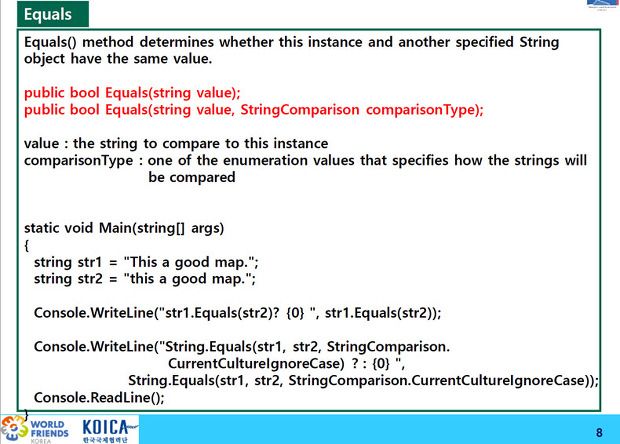 Equals

Equals() method determines whether this instance and another specified String object have the same value.

public bool Equals(string value);
public bool Equals(string value, StringComparison comparisonType);

value : the string to compare to this instance
comparisonType : one of the enumeration values that specifies how the strings will be compared

static void Main(string[] args)
{
string str1 = "This a good map.";
string str2 = "this a good map.";

Console.WriteLine("str1.Equals(str2)? {0} ", str1.Equals(str2));

Console.WriteLine("String.Equals(str1, str2, StringComparison.
CurrentCultureIgnoreCase) ? : {0} ",
String.Equals(str1, str2, StringComparison.CurrentCultureIgnoreCase));
Console.ReadLine();
}

WORLD FRIENDS KOREA
KOICA 한국국제협력단

8